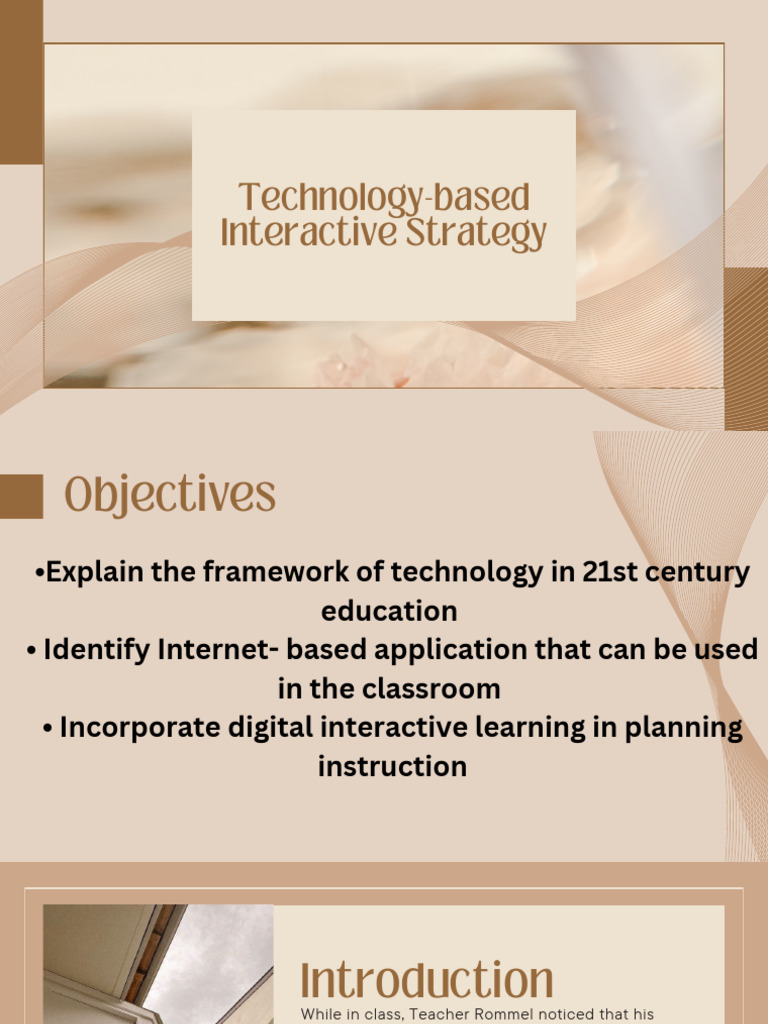 Technology-based Interactive Strategy

Objectives

•Explain the framework of technology in 21st century education
• Identify Internet- based application that can be used in the classroom
• Incorporate digital interactive learning in planning instruction

Introduction

While in class, Teacher Rommel noticed that his